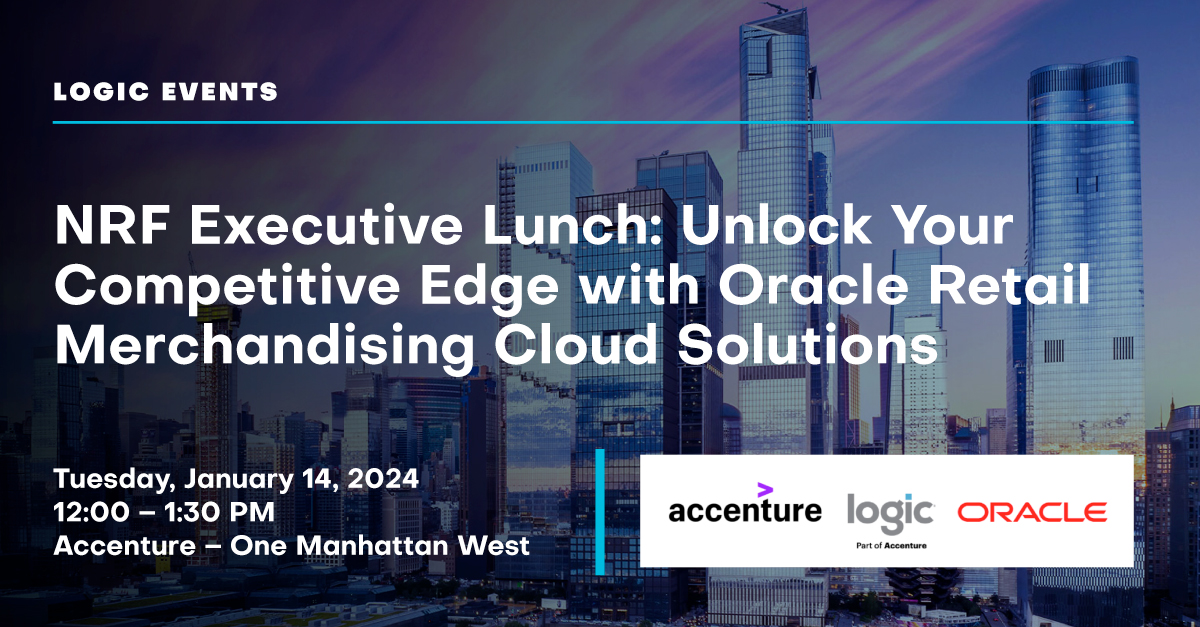 LOGIC EVENTS

NRF Executive Lunch: Unlock Your Competitive Edge with Oracle Retail Merchandising Cloud Solutions

Tuesday, January 14, 2024
12:00 – 1:30 PM
Accenture – One Manhattan West

accenture logic Part of Accenture ORACLE